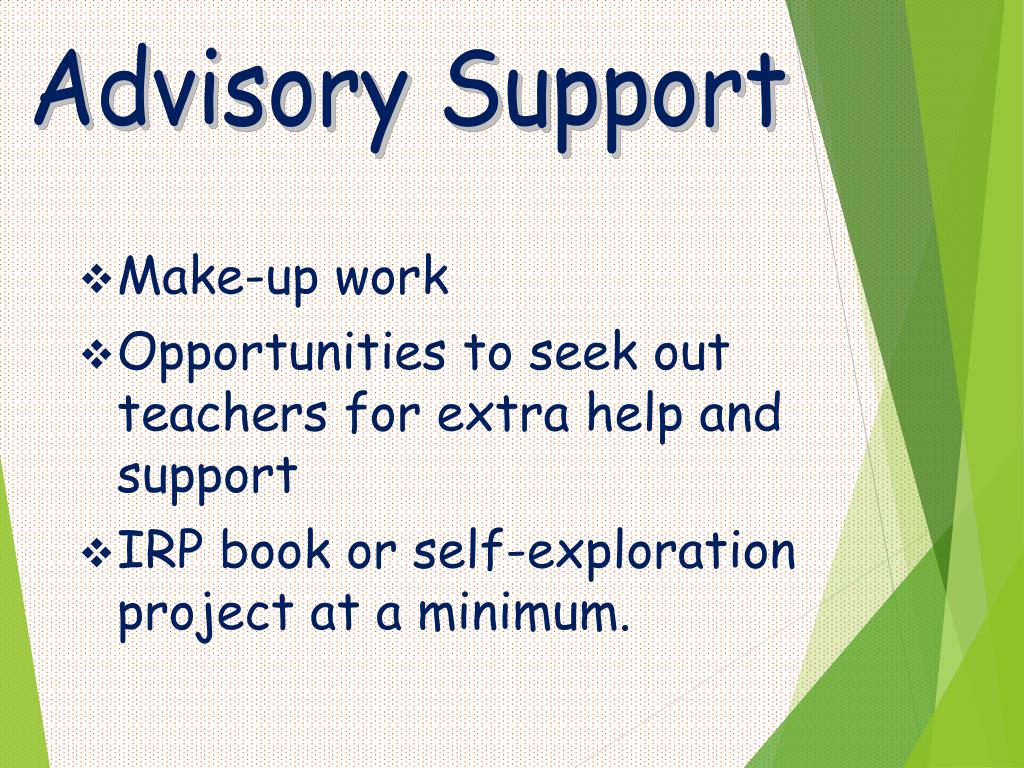 Advisory Support

❖ Make-up work

❖ Opportunities to seek out teachers for extra help and support

❖ IRP book or self-exploration project at a minimum.